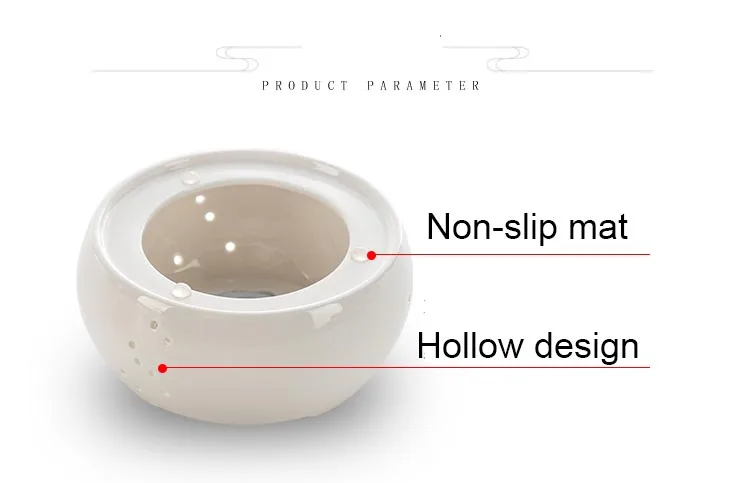 PRODUCT PARAMETER

Non-slip mat

Hollow design